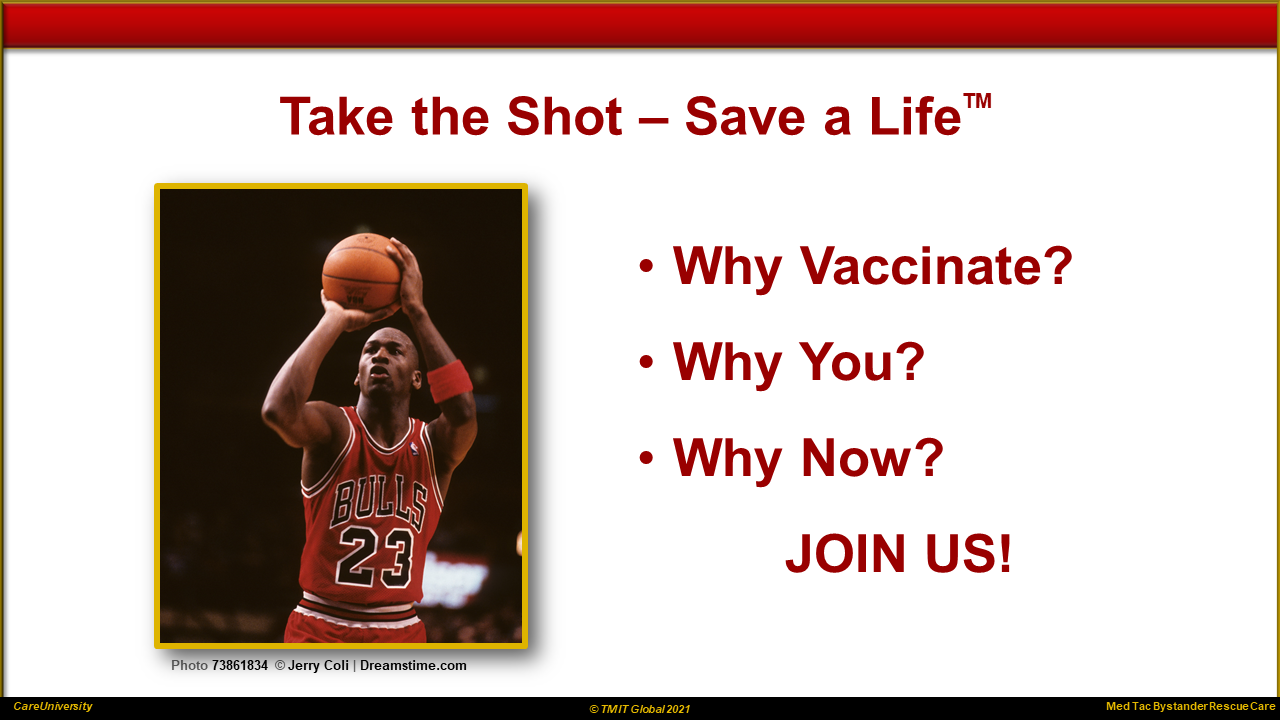 Take the Shot – Save a Life™

BULLS
23

Photo 73861834 © Jerry Coli | Dreamstime.com

• Why Vaccinate?
• Why You?
• Why Now?

JOIN US!

CareUniversity

© TMIT Global 2021

Med Tac Bystander Rescue Care